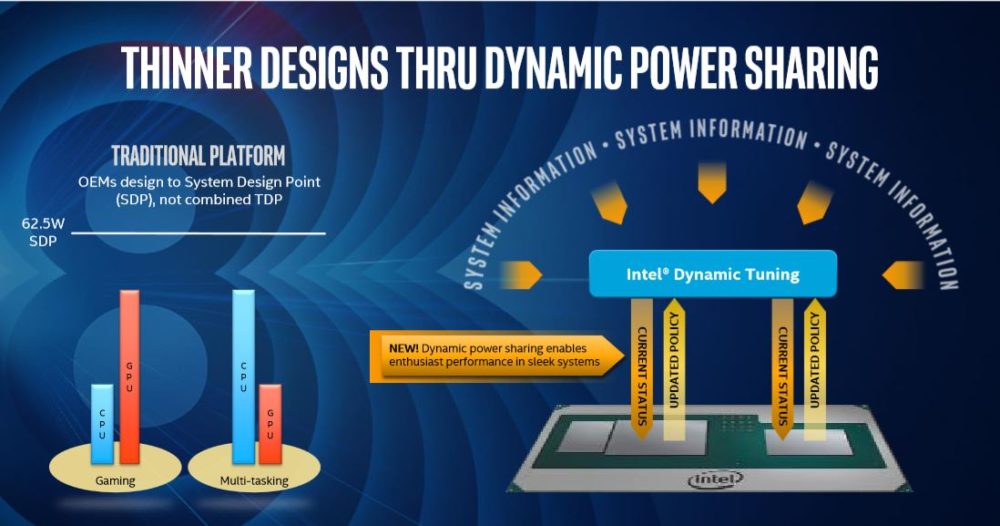 THINNER DESIGNS THRU DYNAMIC POWER SHARING

TRADITIONAL PLATFORM
OEMs design to System Design Point (SDP), not combined TDP

62.5W SDP

CPU
GPU
Gaming

CPU
GPU
Multi-tasking

SYSTEM INFORMATION • SYSTEM INFORMATION • SYSTEM INFORMATION

Intel® Dynamic Tuning

NEW! Dynamic power sharing enables enthusiast performance in sleek systems

CURRENT STATUS
UPDATED POLICY
CURRENT STATUS
UPDATED POLICY

intel